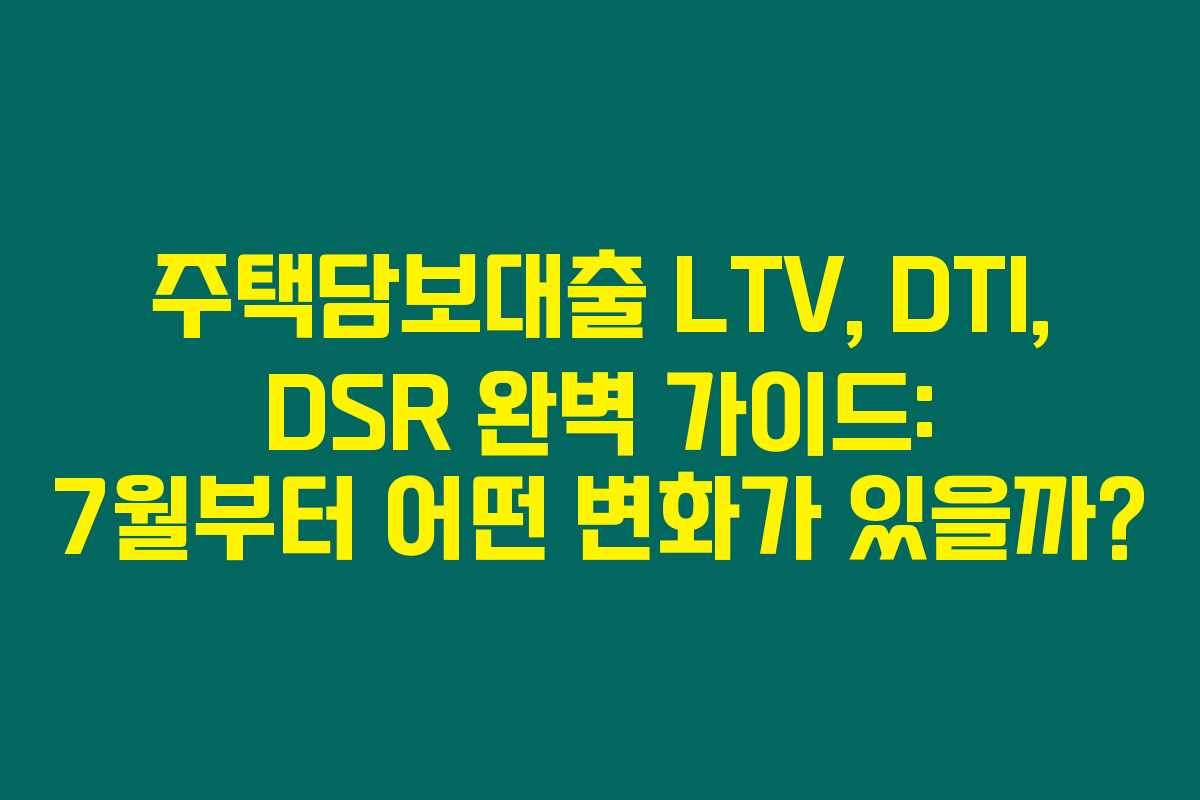 주택담보대출 LTV, DTI, DSR 완벽 가이드: 7월부터 어떤 변화가 있을까?